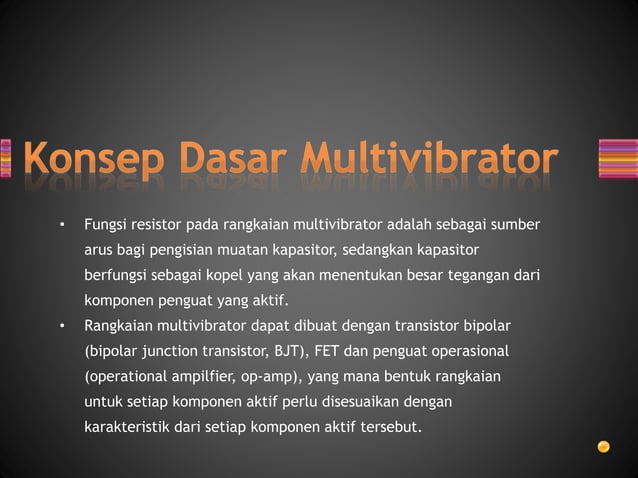 Konsep Dasar Multivibrator

• Fungsi resistor pada rangkaian multivibrator adalah sebagai sumber arus bagi pengisian muatan kapasitor, sedangkan kapasitor berfungsi sebagai kopel yang akan menentukan besar tegangan dari komponen penguat yang aktif.
• Rangkaian multivibrator dapat dibuat dengan transistor bipolar (bipolar junction transistor, BJT), FET dan penguat operasional (operational ampilfier, op-amp), yang mana bentuk rangkaian untuk setiap komponen aktif perlu disesuaikan dengan karakteristik dari setiap komponen aktif tersebut.